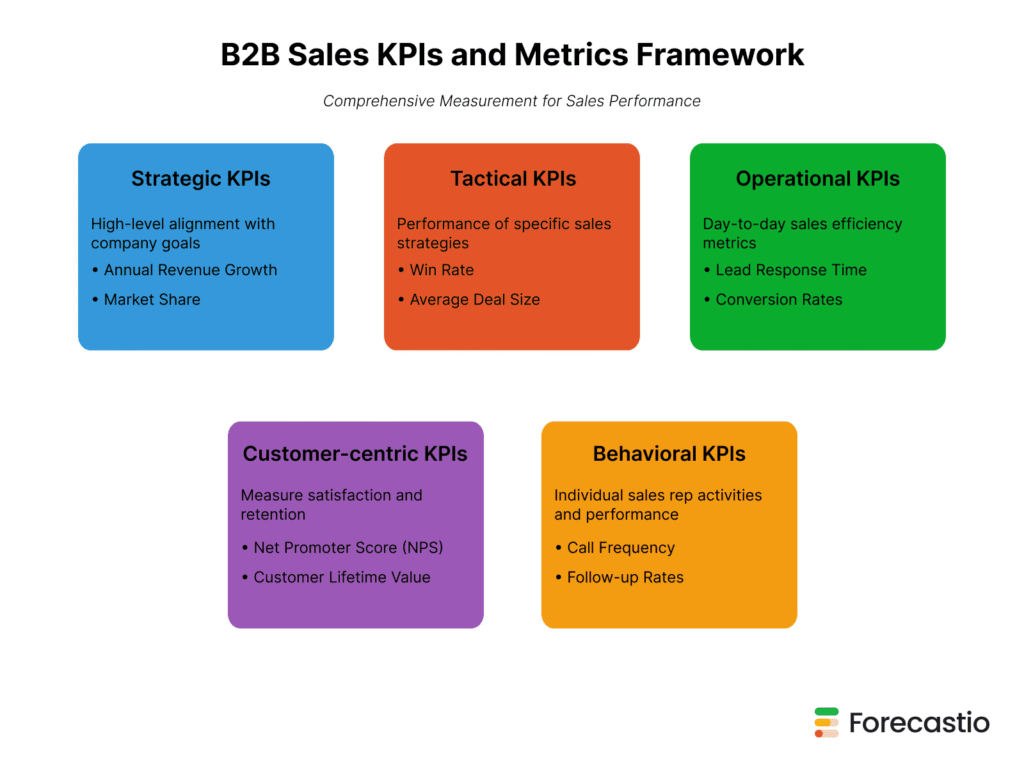 B2B Sales KPIs and Metrics Framework

Comprehensive Measurement for Sales Performance

Strategic KPIs

High-level alignment with company goals

• Annual Revenue Growth

• Market Share

Tactical KPIs

Performance of specific sales strategies

• Win Rate

• Average Deal Size

Operational KPIs

Day-to-day sales efficiency metrics

• Lead Response Time

• Conversion Rates

Customer-centric KPIs

Measure satisfaction and retention

• Net Promoter Score (NPS)

• Customer Lifetime Value

Behavioral KPIs

Individual sales rep activities and performance

• Call Frequency

• Follow-up Rates

Forecastio